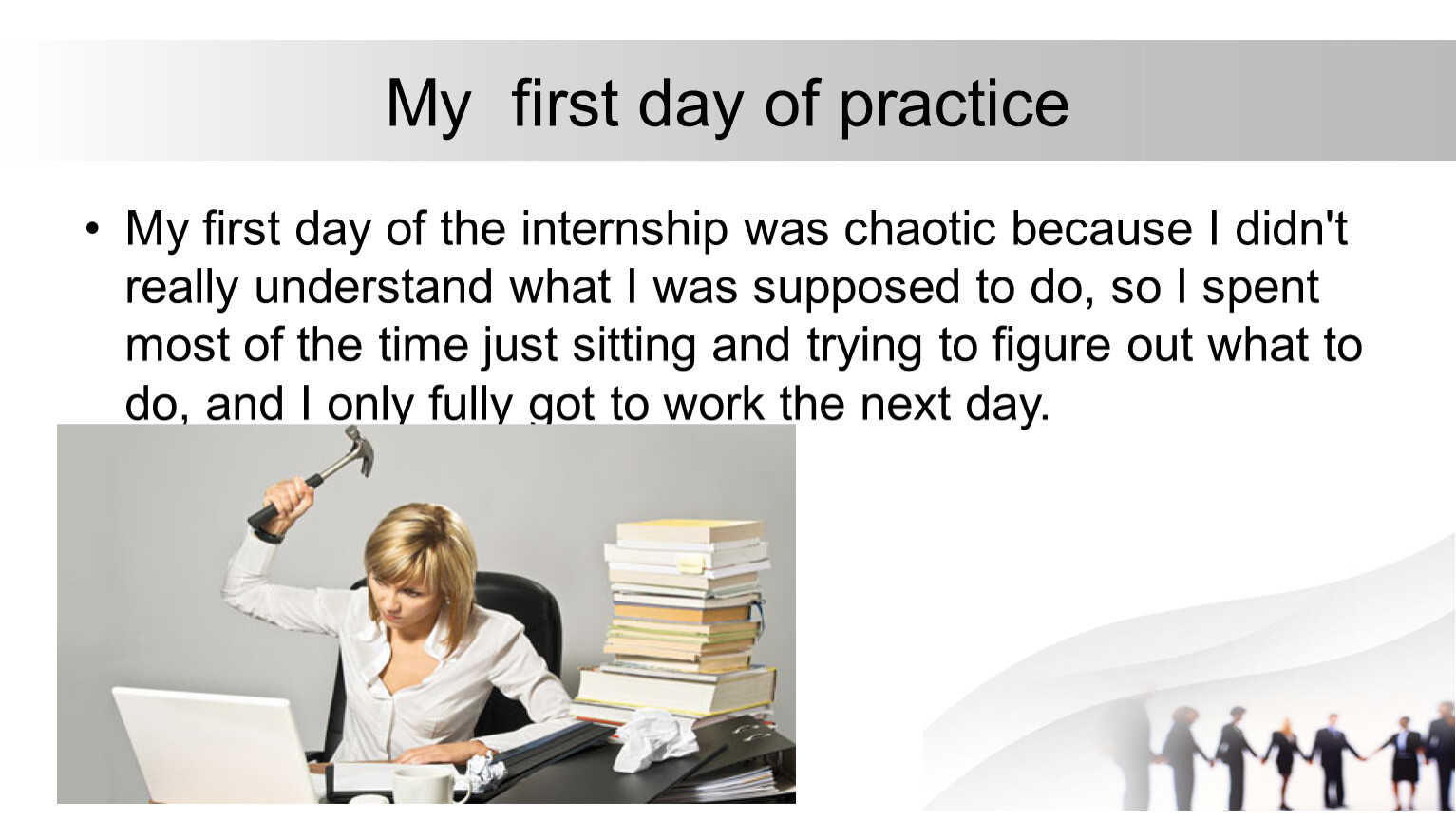 My  first day of practice

• My first day of the internship was chaotic because I didn't really understand what I was supposed to do, so I spent most of the time just sitting and trying to figure out what to do, and I only fully got to work the next day.